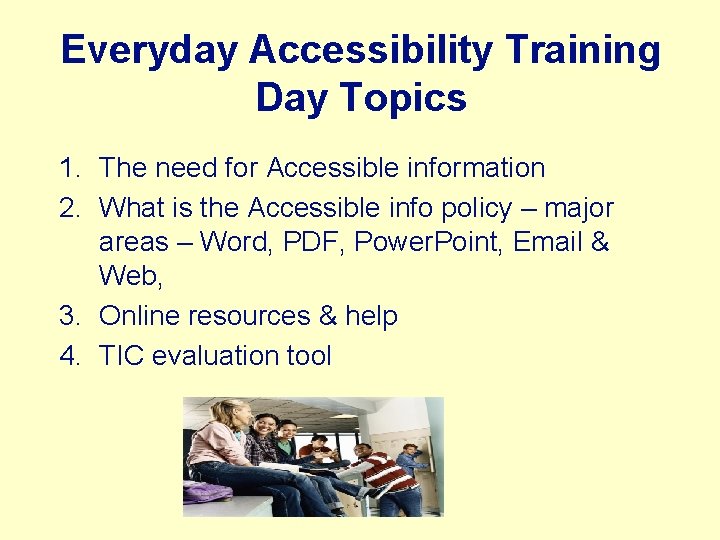 Everyday Accessibility Training Day Topics

1. The need for Accessible information
2. What is the Accessible info policy – major areas – Word, PDF, PowerPoint, Email & Web,
3. Online resources & help
4. TIC evaluation tool